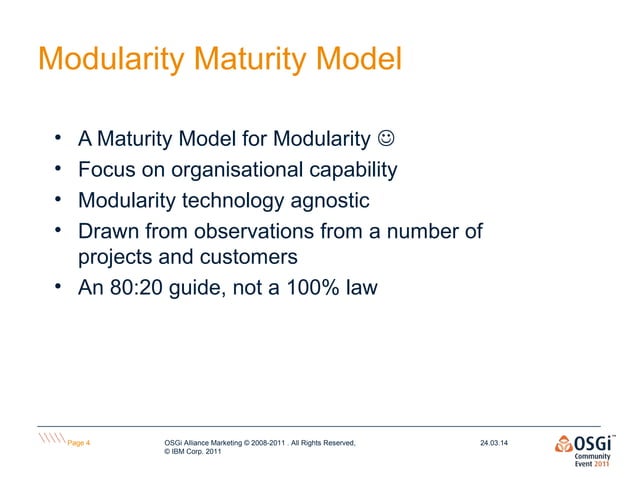 Modularity Maturity Model

• A Maturity Model for Modularity ☺
• Focus on organisational capability
• Modularity technology agnostic
• Drawn from observations from a number of projects and customers
• An 80:20 guide, not a 100% law

Page 4

OSGi Alliance Marketing © 2008-2011 . All Rights Reserved,
© IBM Corp. 2011

24.03.14

OSGi™
Community
Event 2011